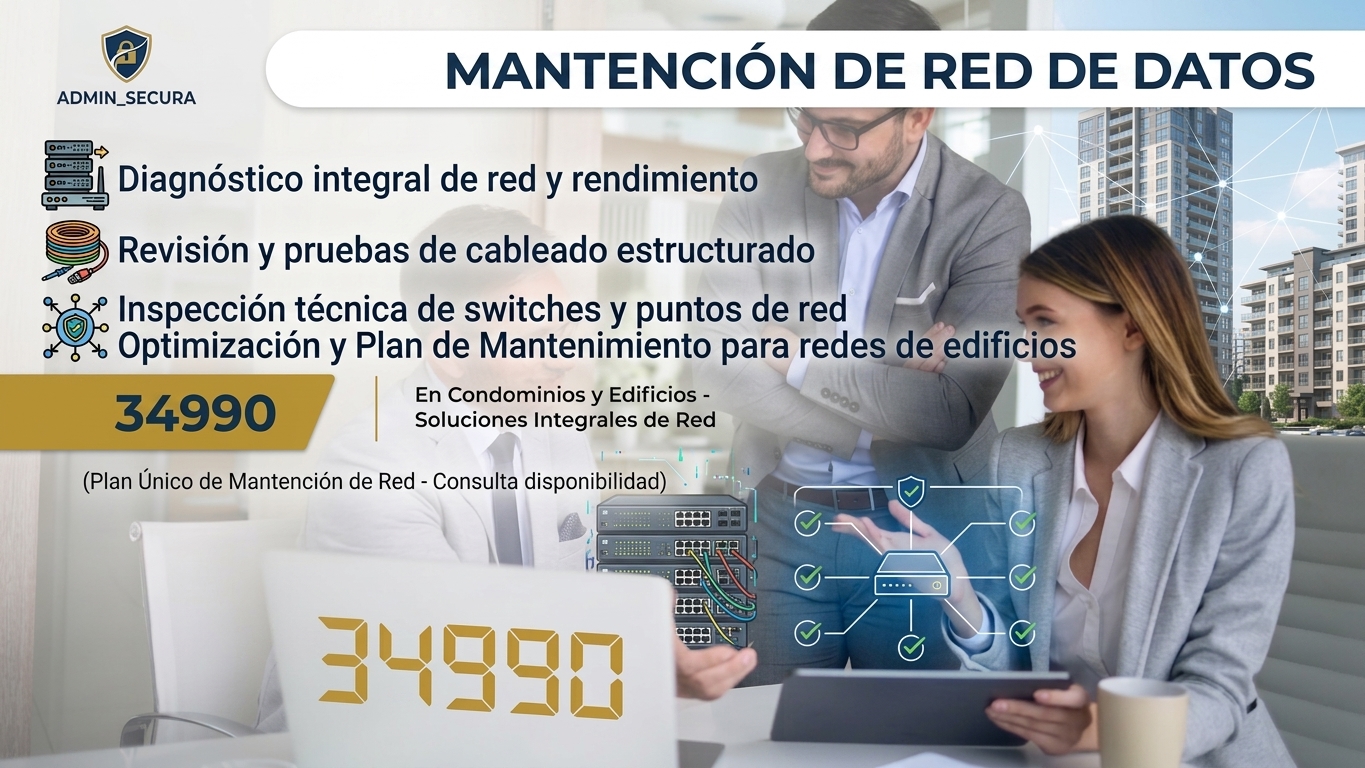 ADMIN_SECURA

MANTENCIÓN DE RED DE DATOS

Diagnóstico integral de red y rendimiento

Revisión y pruebas de cableado estructurado

Inspección técnica de switches y puntos de red

Optimización y Plan de Mantenimiento para redes de edificios

34990

En Condominios y Edificios - Soluciones Integrales de Red

(Plan Único de Mantención de Red - Consulta disponibilidad)

34990